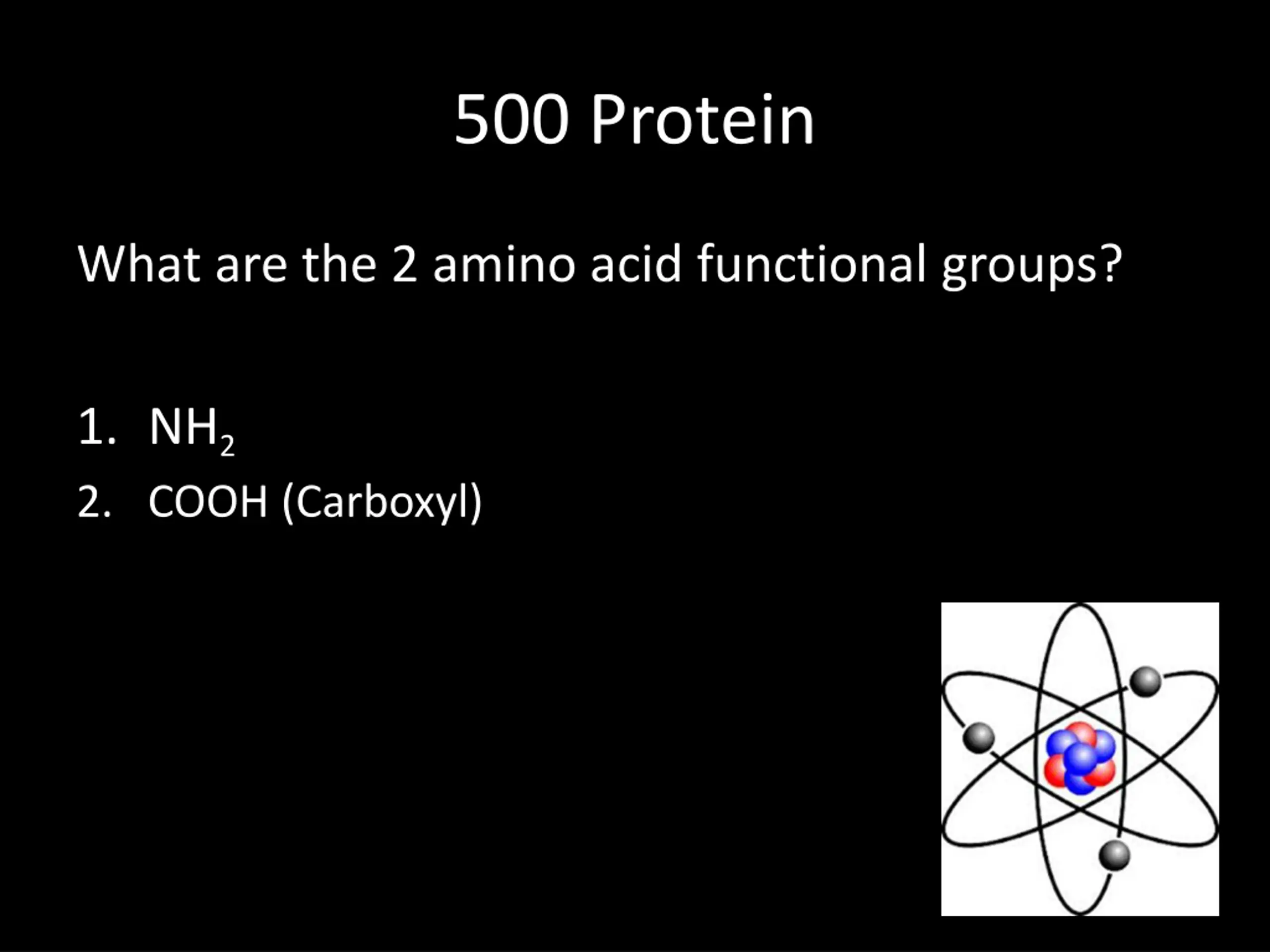 500 Protein

What are the 2 amino acid functional groups?

1. $NH_2$
2. COOH (Carboxyl)